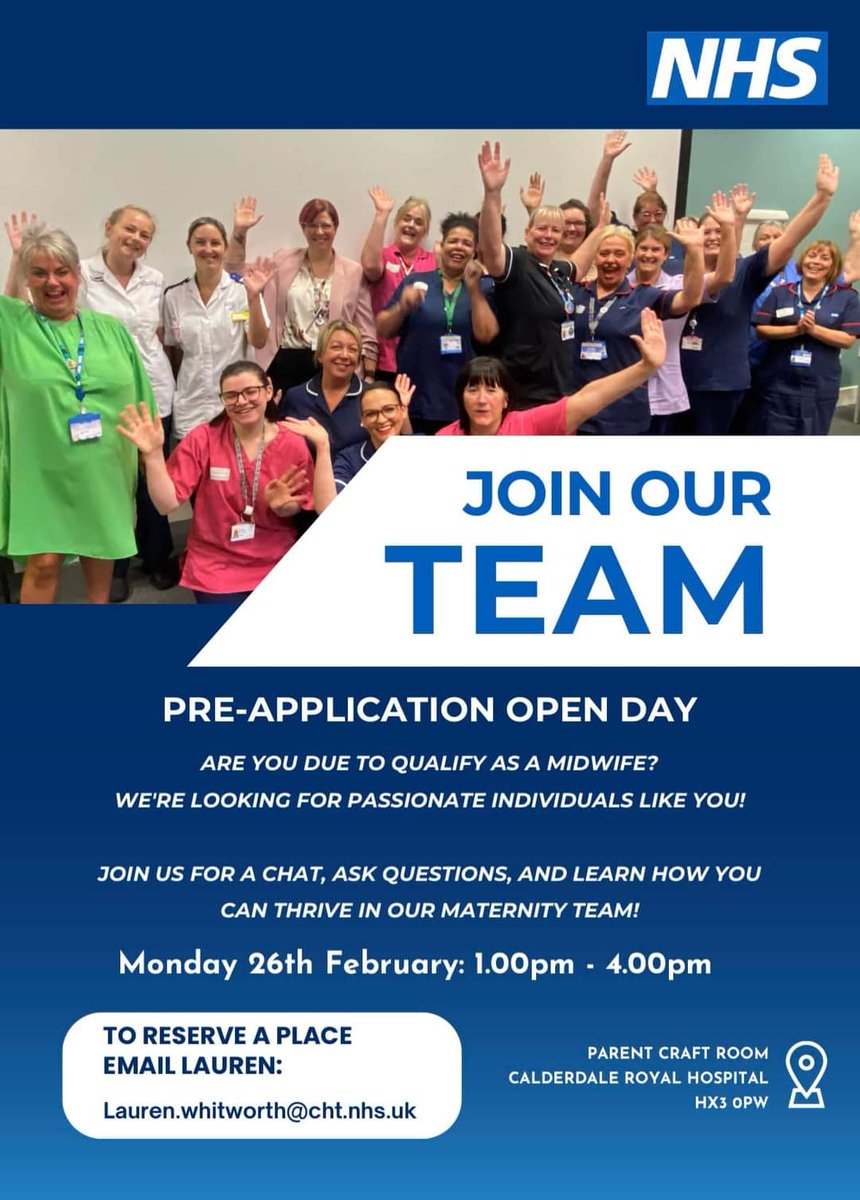 NHS

JOIN OUR TEAM

PRE-APPLICATION OPEN DAY

ARE YOU DUE TO QUALIFY AS A MIDWIFE?
WE'RE LOOKING FOR PASSIONATE INDIVIDUALS LIKE YOU!

JOIN US FOR A CHAT, ASK QUESTIONS, AND LEARN HOW YOU CAN THRIVE IN OUR MATERNITY TEAM!

Monday 26th February: 1.00pm - 4.00pm

TO RESERVE A PLACE EMAIL LAUREN:

Lauren.whitworth@cht.nhs.uk

PARENT CRAFT ROOM
CALDERDALE ROYAL HOSPITAL
HX3 0PW